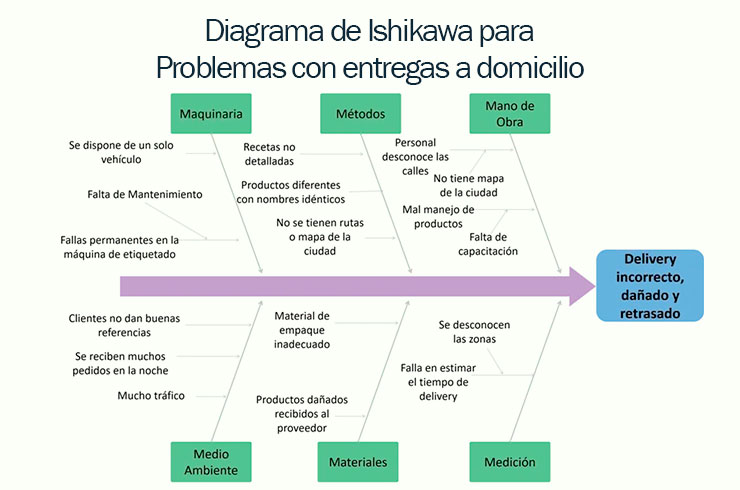 Diagrama de Ishikawa para Problemas con entregas a domicilio

Maquinaria

Se dispone de un solo vehículo

Falta de Mantenimiento

Fallas permanentes en la máquina de etiquetado

Métodos

Recetas no detalladas

Productos diferentes con nombres idénticos

No se tienen rutas o mapa de la ciudad

Mano de Obra

Personal desconoce las calles

No tiene mapa de la ciudad

Mal manejo de productos

Falta de capacitación

Delivery incorrecto, dañado y retrasado

Clientes no dan buenas referencias

Se reciben muchos pedidos en la noche

Mucho tráfico

Medio Ambiente

Material de empaque inadecuado

Productos dañados recibidos al proveedor

Materiales

Se desconocen las zonas

Falla en estimar el tiempo de delivery

Medición